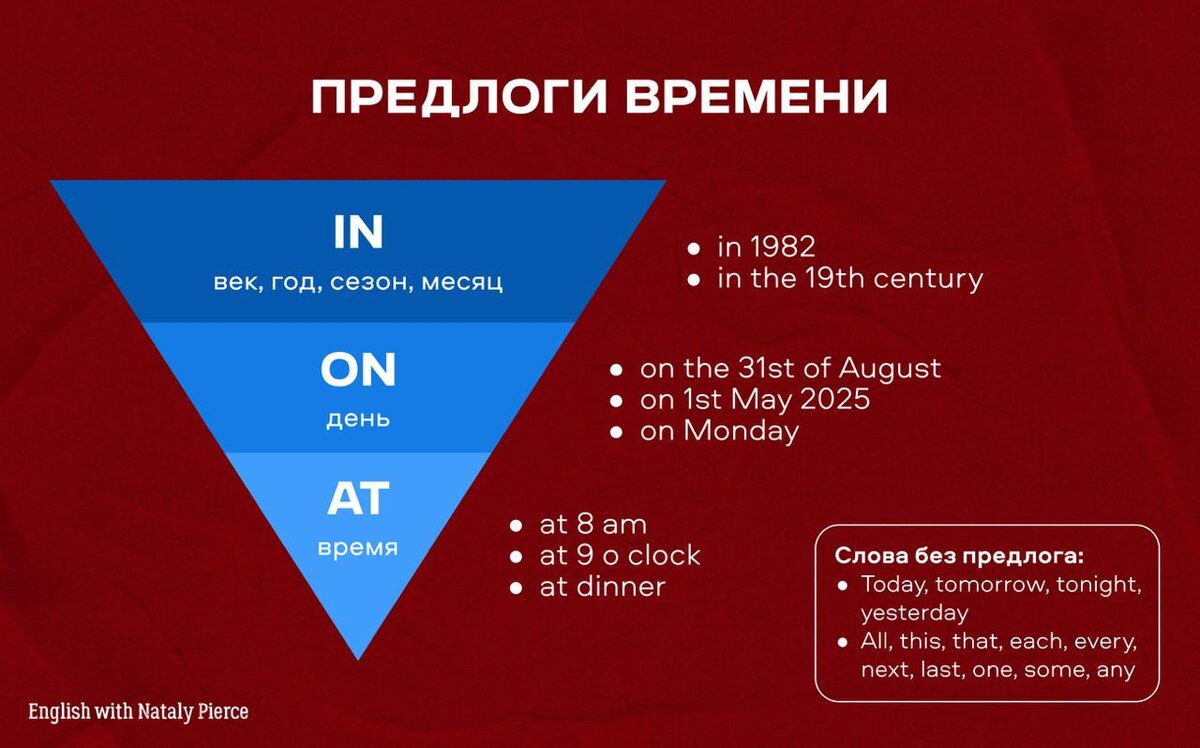 ПРЕДЛОГИ ВРЕМЕНИ

IN
век, год, сезон, месяц

- in 1982
- in the 19th century

ON
день

- on the 31st of August
- on 1st May 2025
- on Monday

AT
время

- at 8 am
- at 9 o clock
- at dinner

Слова без предлога:
- Today, tomorrow, tonight, yesterday
- All, this, that, each, every, next, last, one, some, any

English with Nataly Pierce